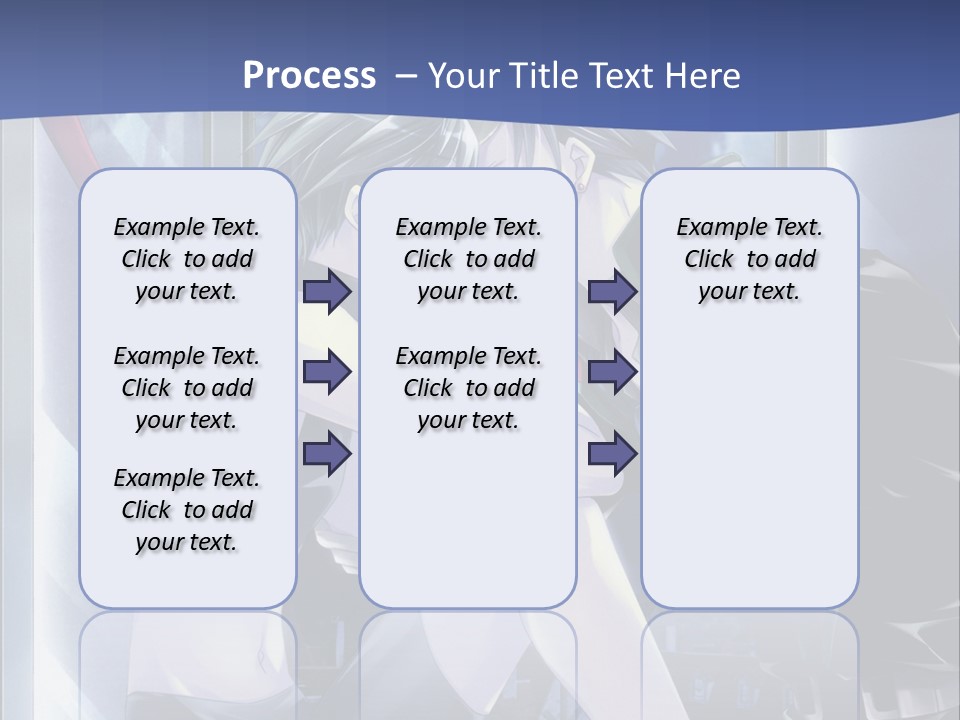 Process – Your Title Text Here

Example Text. Click to add your text.

Example Text. Click to add your text.

Example Text. Click to add your text.

Example Text. Click to add your text.

Example Text. Click to add your text.

Example Text. Click to add your text.